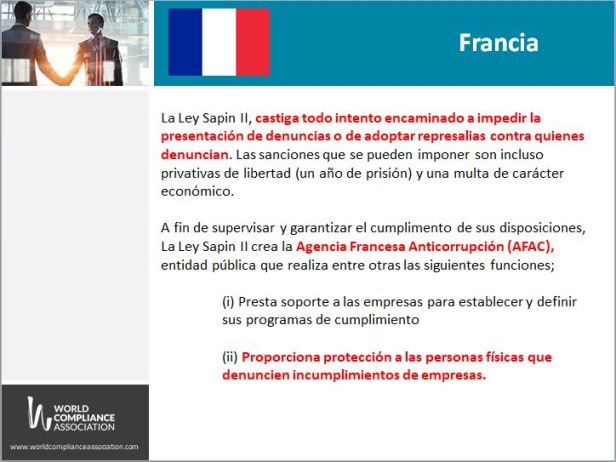 Francia

La Ley Sapin II, castiga todo intento encaminado a impedir la presentación de denuncias o de adoptar represalias contra quienes denuncian. Las sanciones que se pueden imponer son incluso privativas de libertad (un año de prisión) y una multa de carácter económico.

A fin de supervisar y garantizar el cumplimiento de sus disposiciones, La Ley Sapin II crea la Agencia Francesa Anticorrupción (AFAC), entidad pública que realiza entre otras las siguientes funciones;

(i) Presta soporte a las empresas para establecer y definir sus programas de cumplimiento

(ii) Proporciona protección a las personas físicas que denuncien incumplimientos de empresas.

WORLD COMPLIANCE ASSOCIATION

www.worldcomplianceassociation.com